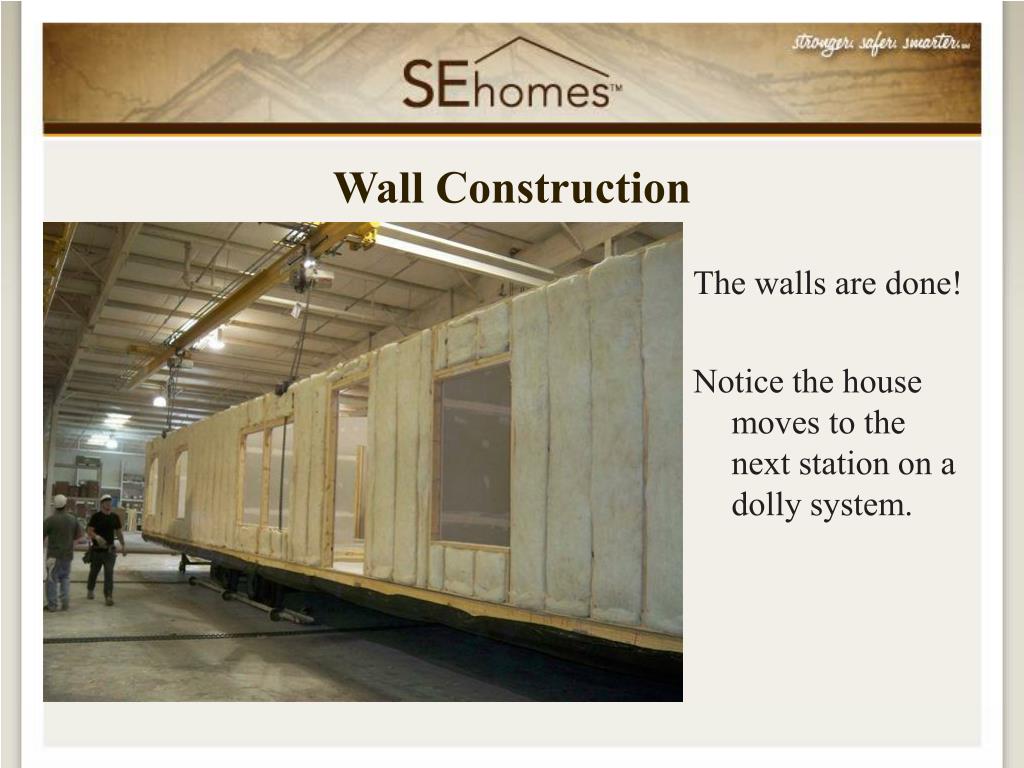 SEhomes™

stronger. safer. smarter.

Wall Construction

The walls are done!

Notice the house moves to the next station on a dolly system.